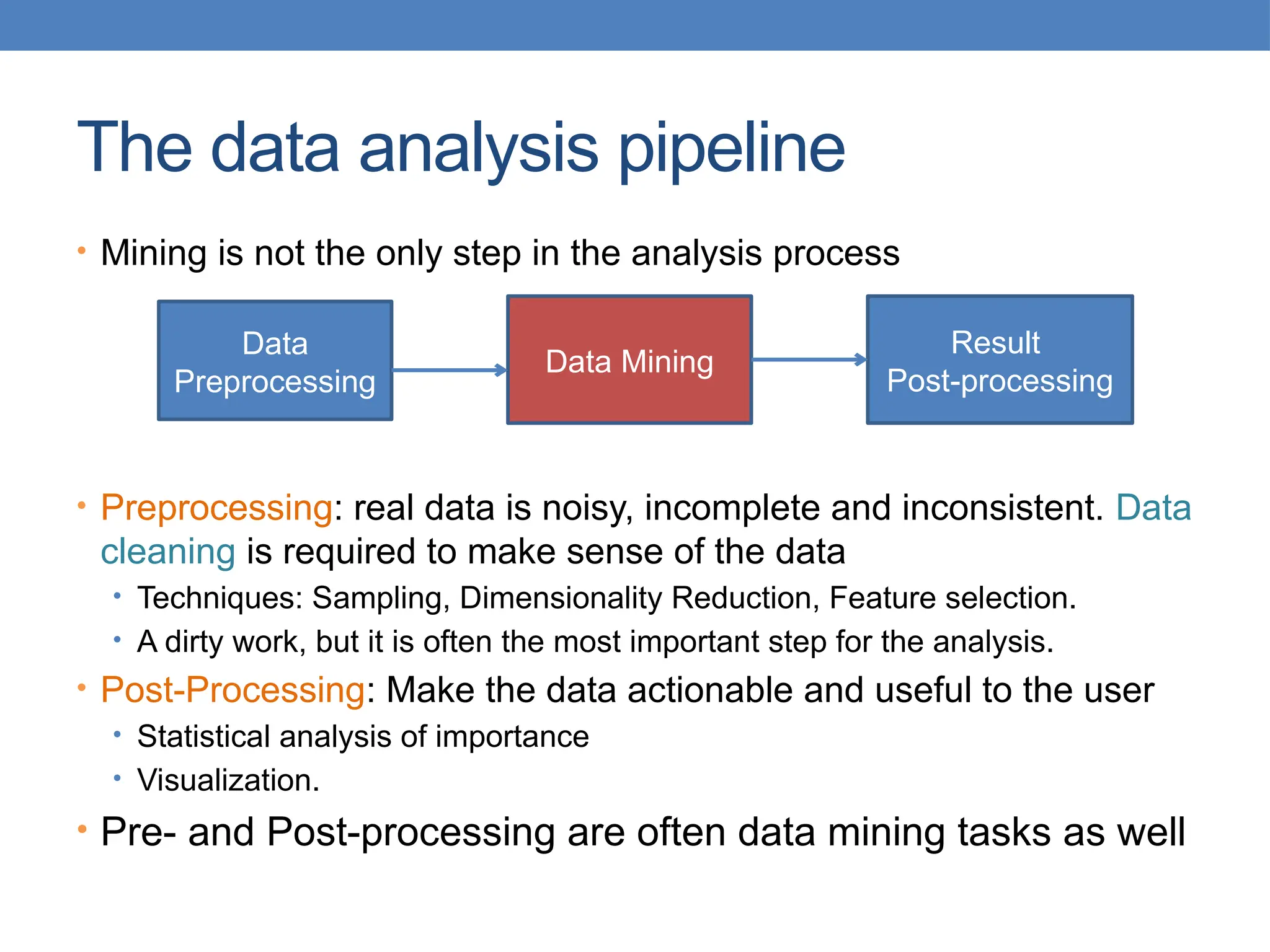 The data analysis pipeline

• Mining is not the only step in the analysis process

Data Preprocessing

Data Mining

Result Post-processing

• Preprocessing: real data is noisy, incomplete and inconsistent. Data cleaning is required to make sense of the data
  • Techniques: Sampling, Dimensionality Reduction, Feature selection.
  • A dirty work, but it is often the most important step for the analysis.
• Post-Processing: Make the data actionable and useful to the user
  • Statistical analysis of importance
  • Visualization.
• Pre- and Post-processing are often data mining tasks as well